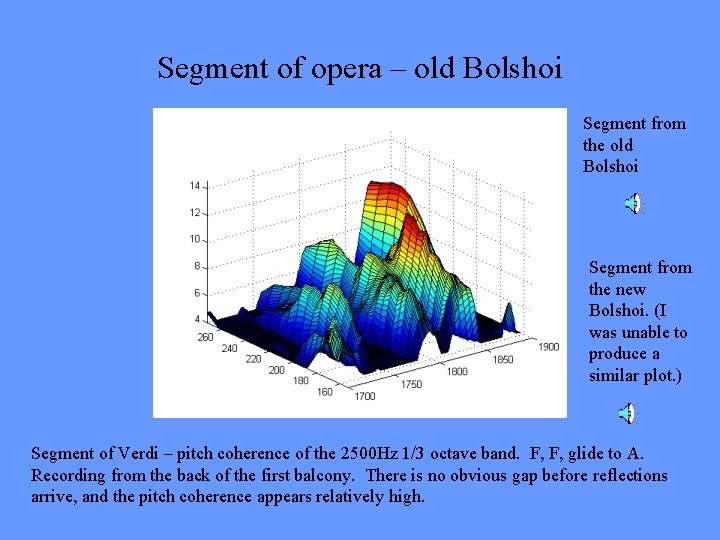 Segment of opera – old Bolshoi

14
12
10
8
6
4
260
240
220
200
180
160
1700
1750
1800
1850
1900

Segment from the old Bolshoi

Segment from the new Bolshoi. (I was unable to produce a similar plot.)

Segment of Verdi – pitch coherence of the 2500Hz 1/3 octave band. F, F, glide to A. Recording from the back of the first balcony. There is no obvious gap before reflections arrive, and the pitch coherence appears relatively high.